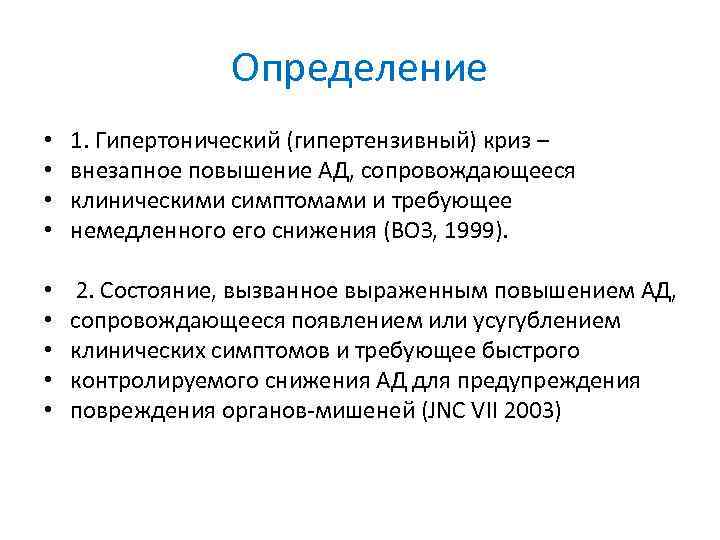 Определение

• 1. Гипертонический (гипертензивный) криз –
• внезапное повышение АД, сопровождающееся
• клиническими симптомами и требующее
• немедленного его снижения (ВОЗ, 1999).

• 2. Состояние, вызванное выраженным повышением АД,
• сопровождающееся появлением или усугублением
• клинических симптомов и требующее быстрого
• контролируемого снижения АД для предупреждения
• повреждения органов-мишеней (JNC VII 2003)